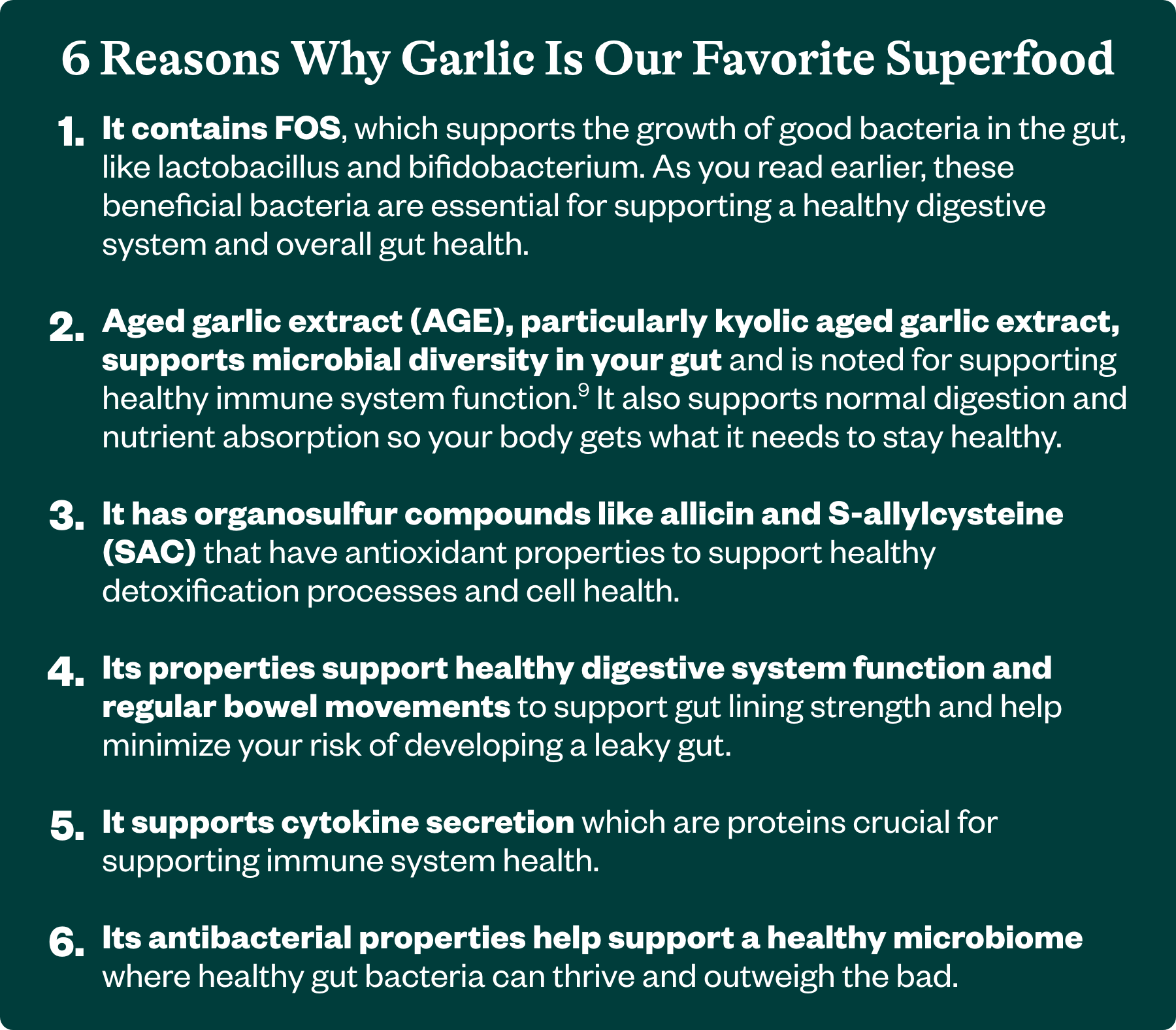 6 Reasons Why Garlic Is Our Favorite Superfood

1. It contains FOS, which supports the growth of good bacteria in the gut, like lactobacillus and bifidobacterium. As you read earlier, these beneficial bacteria are essential for supporting a healthy digestive system and overall gut health.

2. Aged garlic extract (AGE), particularly kyolic aged garlic extract, supports microbial diversity in your gut and is noted for supporting healthy immune system function.$^9$ It also supports normal digestion and nutrient absorption so your body gets what it needs to stay healthy.

3. It has organosulfur compounds like allicin and S-allylcysteine (SAC) that have antioxidant properties to support healthy detoxification processes and cell health.

4. Its properties support healthy digestive system function and regular bowel movements to support gut lining strength and help minimize your risk of developing a leaky gut.

5. It supports cytokine secretion which are proteins crucial for supporting immune system health.

6. Its antibacterial properties help support a healthy microbiome where healthy gut bacteria can thrive and outweigh the bad.